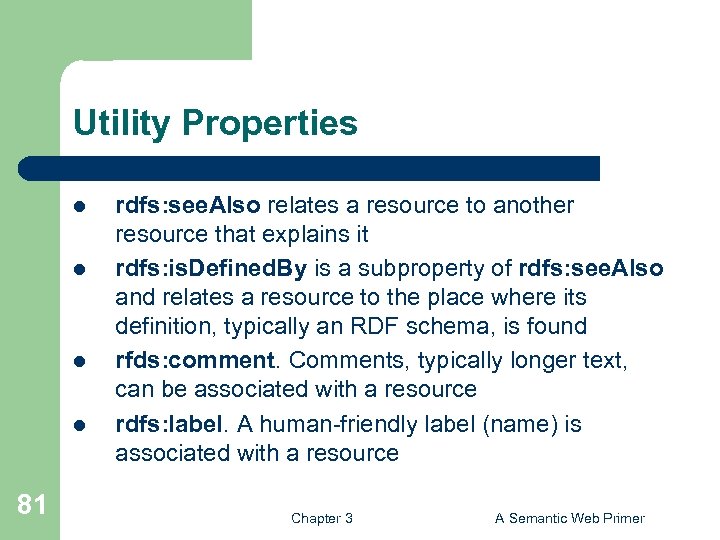 Utility Properties

- rdfs:seeAlso relates a resource to another resource that explains it
- rdfs:isDefinedBy is a subproperty of rdfs:seeAlso and relates a resource to the place where its definition, typically an RDF schema, is found
- rfds:comment. Comments, typically longer text, can be associated with a resource
- rdfs:label. A human-friendly label (name) is associated with a resource

81

Chapter 3

A Semantic Web Primer